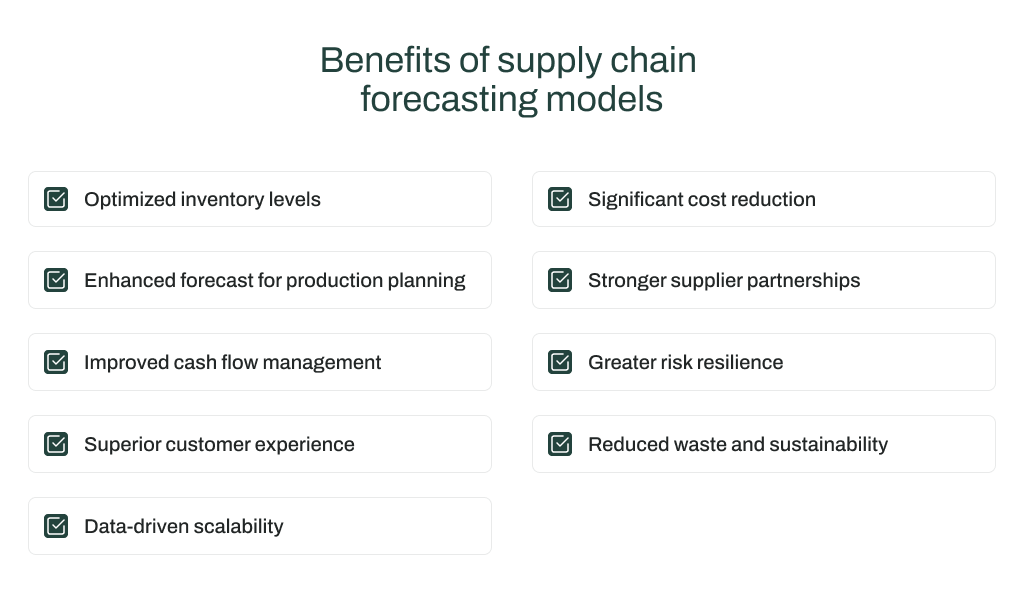 Benefits of supply chain forecasting models

Optimized inventory levels

Enhanced forecast for production planning

Improved cash flow management

Superior customer experience

Data-driven scalability

Significant cost reduction

Stronger supplier partnerships

Greater risk resilience

Reduced waste and sustainability